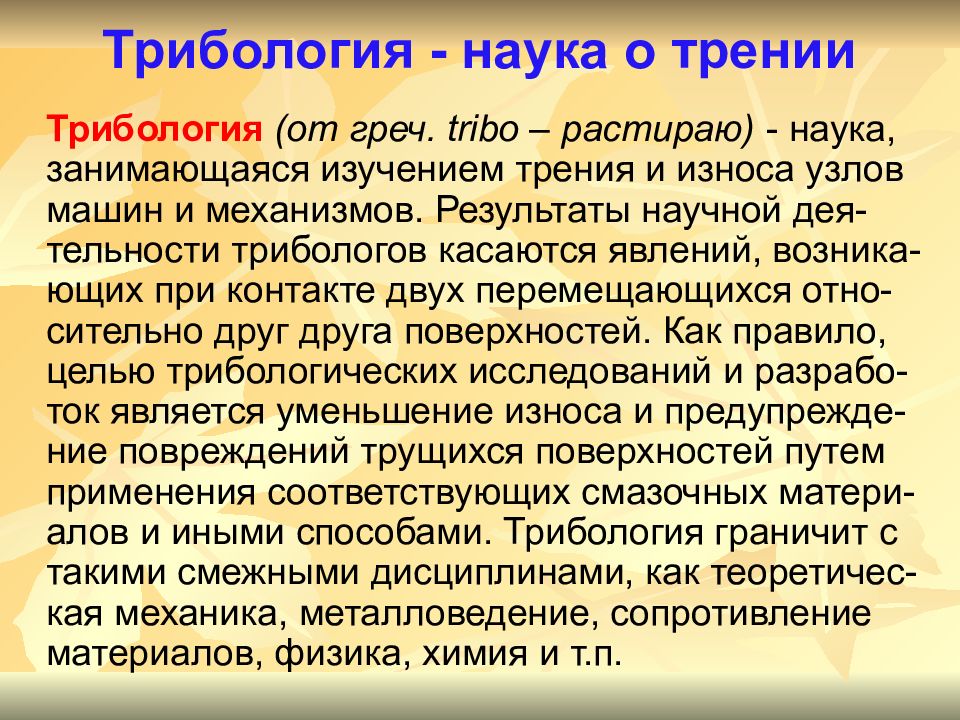 Трибология - наука о трении

Трибология (от греч. tribo – растираю) - наука, занимающаяся изучением трения и износа узлов машин и механизмов. Результаты научной деятельности трибологов касаются явлений, возникающих при контакте двух перемещающихся относительно друг друга поверхностей. Как правило, целью трибологических исследований и разработок является уменьшение износа и предупреждение повреждений трущихся поверхностей путем применения соответствующих смазочных материалов и иными способами. Трибология граничит с такими смежными дисциплинами, как теоретическая механика, металловедение, сопротивление материалов, физика, химия и т.п.